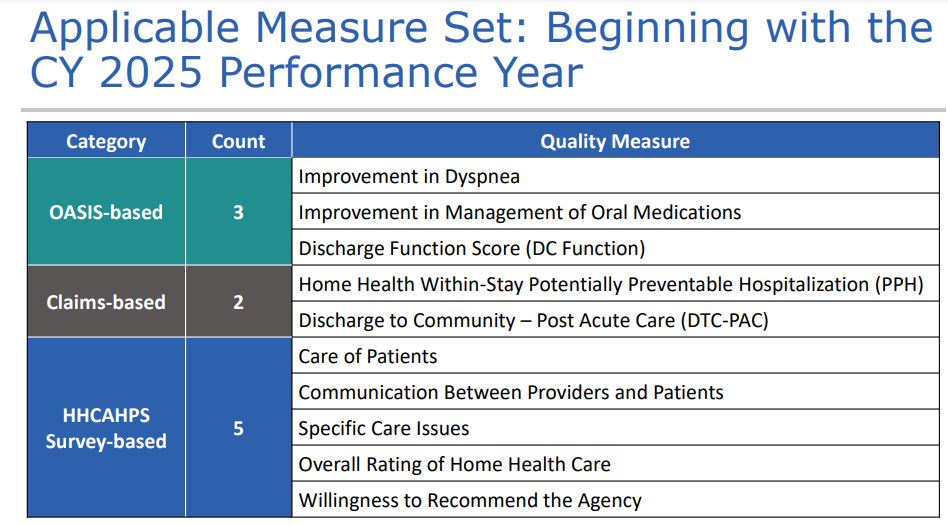 Applicable Measure Set: Beginning with the CY 2025 Performance Year

| Category | Count | Quality Measure |
|---|---|---|
| OASIS-based | 3 | Improvement in Dyspnea |
| | | Improvement in Management of Oral Medications |
| | | Discharge Function Score (DC Function) |
| Claims-based | 2 | Home Health Within-Stay Potentially Preventable Hospitalization (PPH) |
| | | Discharge to Community – Post Acute Care (DTC-PAC) |
| HHCAHPS Survey-based | 5 | Care of Patients |
| | | Communication Between Providers and Patients |
| | | Specific Care Issues |
| | | Overall Rating of Home Health Care |
| | | Willingness to Recommend the Agency |